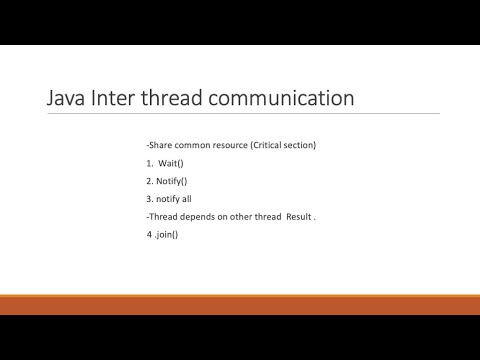 Java Inter thread communication

-Share common resource (Critical section)

1. Wait()

2. Notify()

3. notify all

-Thread depends on other thread Result .

4 .join()